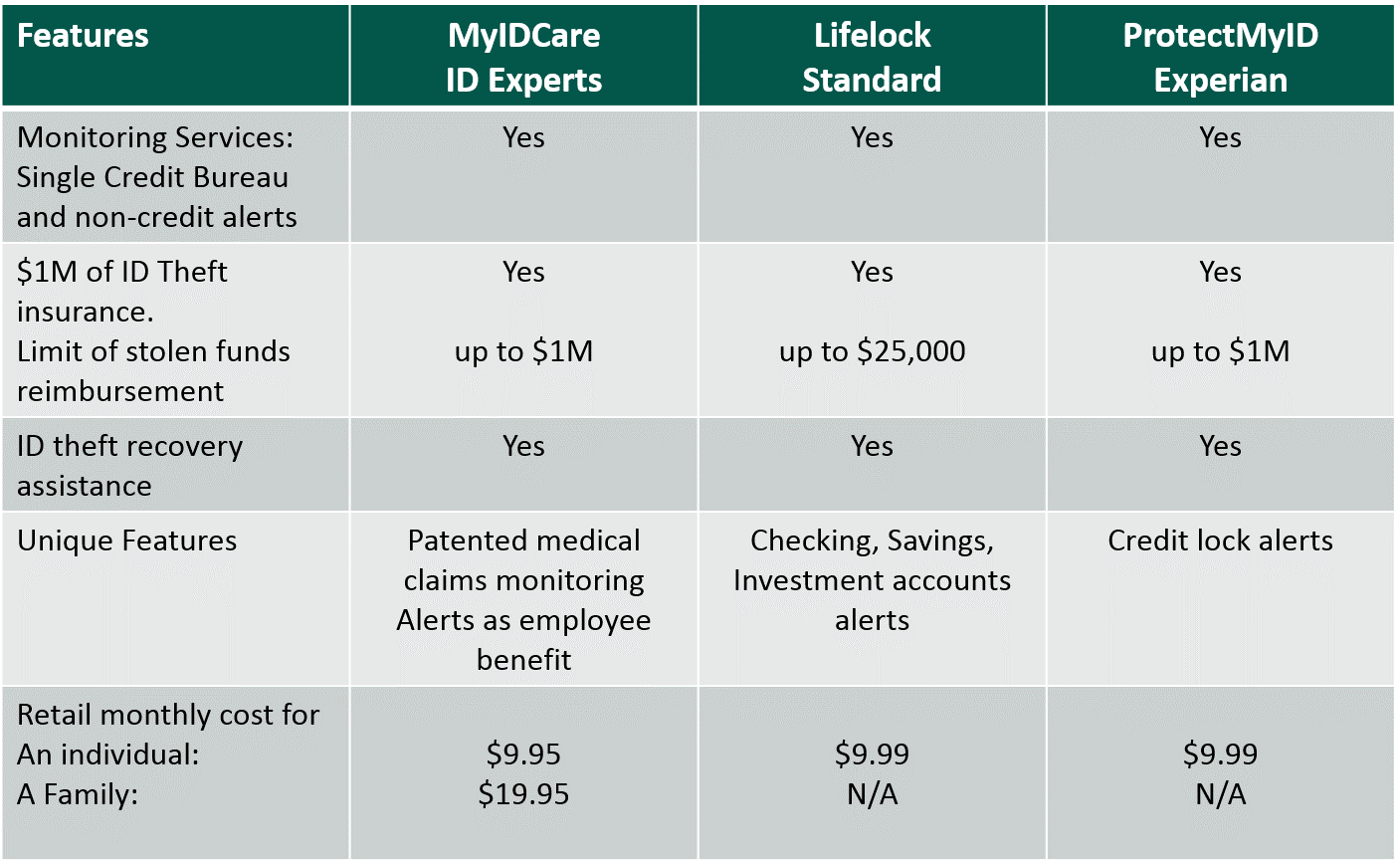 | Features | MyIDCare ID Experts | Lifelock Standard | ProtectMyID Experian |
|---|---|---|---|
| Monitoring Services: Single Credit Bureau and non-credit alerts | Yes | Yes | Yes |
| \$1M of ID Theft insurance. Limit of stolen funds reimbursement | Yes up to \$1M | Yes up to \$25,000 | Yes up to \$1M |
| ID theft recovery assistance | Yes | Yes | Yes |
| Unique Features | Patented medical claims monitoring Alerts as employee benefit | Checking, Savings, Investment accounts alerts | Credit lock alerts |
| Retail monthly cost for An individual: A Family: | \$9.95 \$19.95 | \$9.99 N/A | \$9.99 N/A |